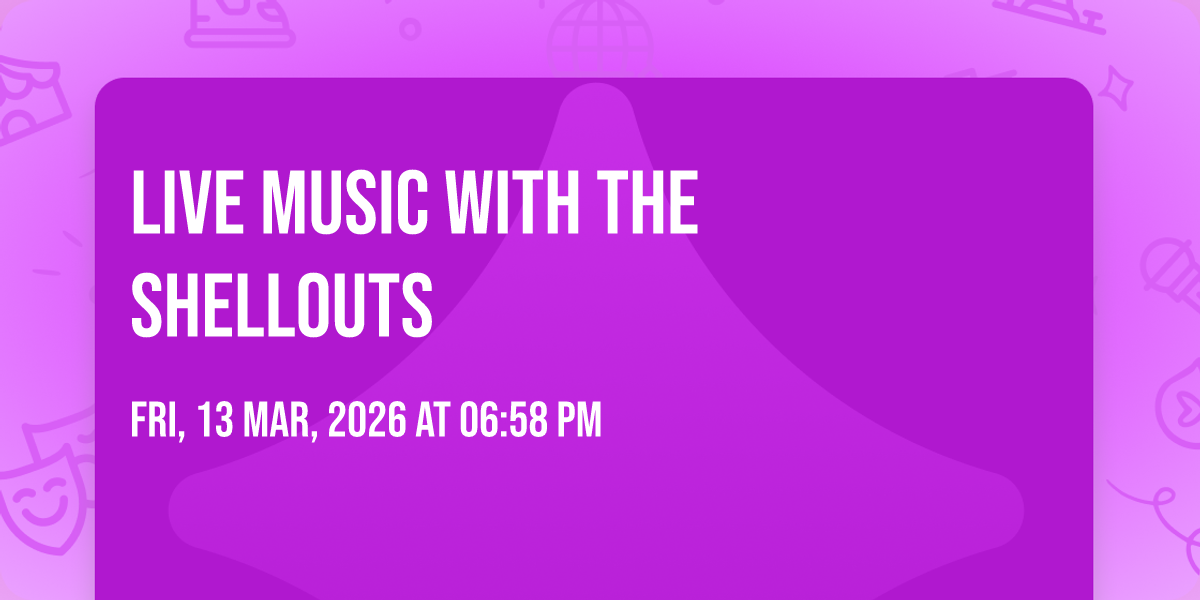 LIVE MUSIC WITH THE SHELLOUTS

FRI, 13 MAR, 2026 AT 06:58 PM